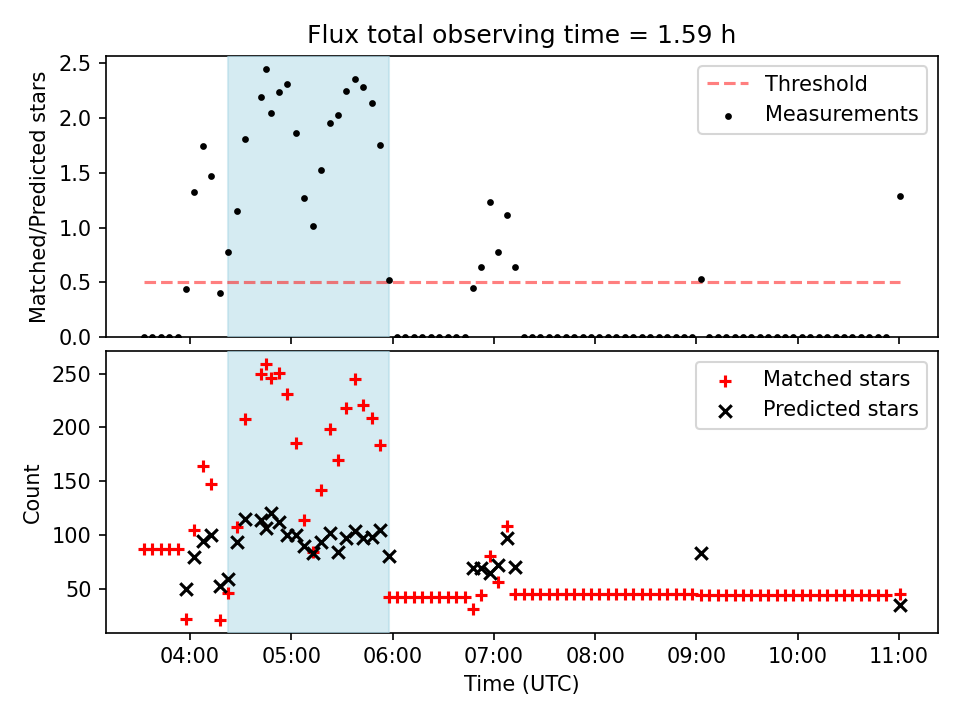 Flux total observing time = 1.59 h

Matched/Predicted stars

2.5
2.0
1.5
1.0
0.5
0.0

Threshold
Measurements

Count

250
200
150
100
50

Matched stars
Predicted stars

04:00
05:00
06:00
07:00
08:00
09:00
10:00
11:00

Time (UTC)